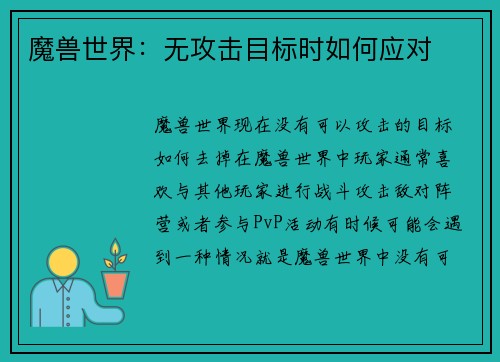 魔兽世界：无攻击目标时如何应对

魔兽世界现在没有可以攻击的目标如何去掉在魔兽世界中玩家通常喜欢与其他玩家进行战斗攻击敌对阵营或者参与PvP活动有时候可能会遇到一种情况就是魔兽世界中没有可